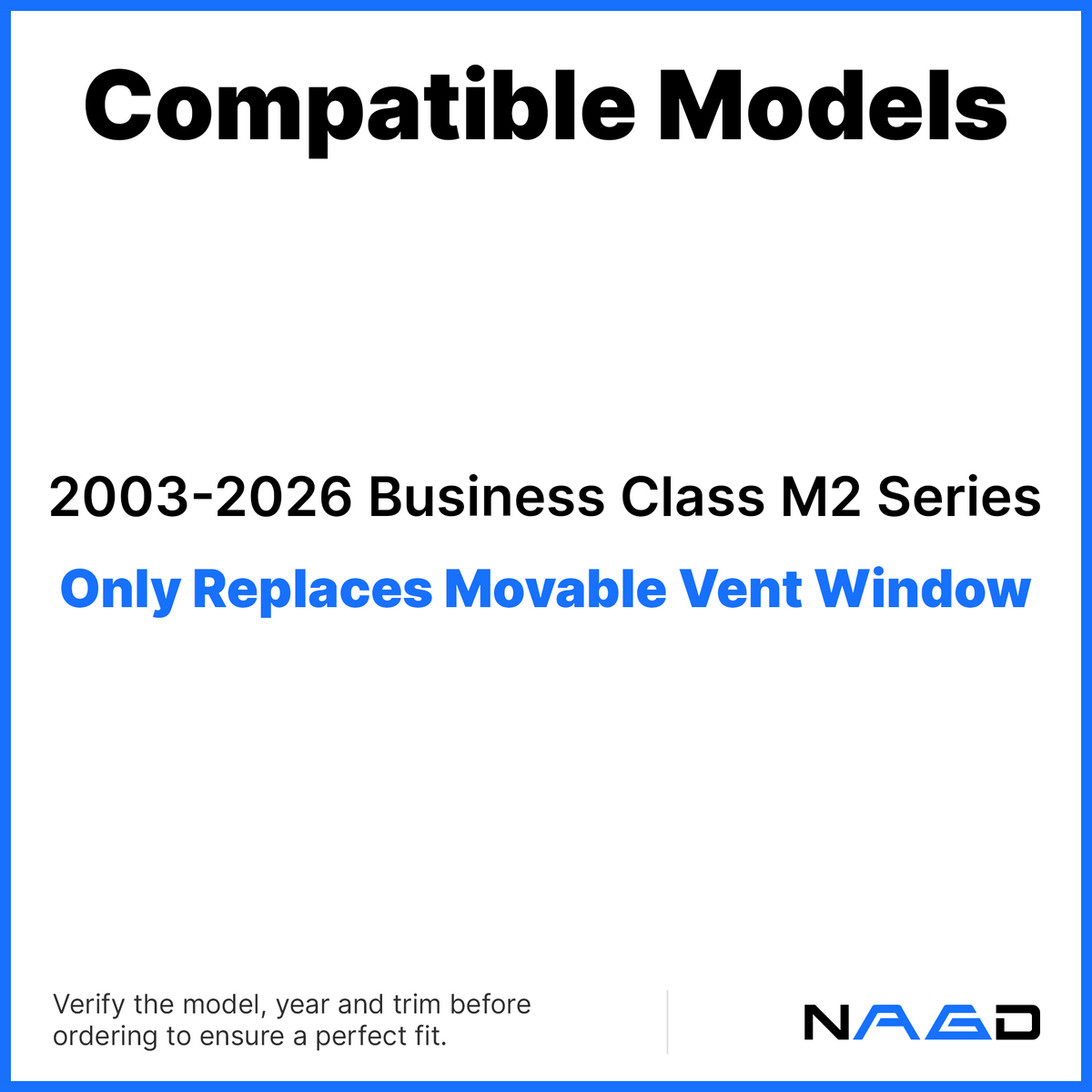 Compatible Models

2003-2026 Business Class M2 Series

Only Replaces Movable Vent Window

Verify the model, year and trim before ordering to ensure a perfect fit.

NAGD